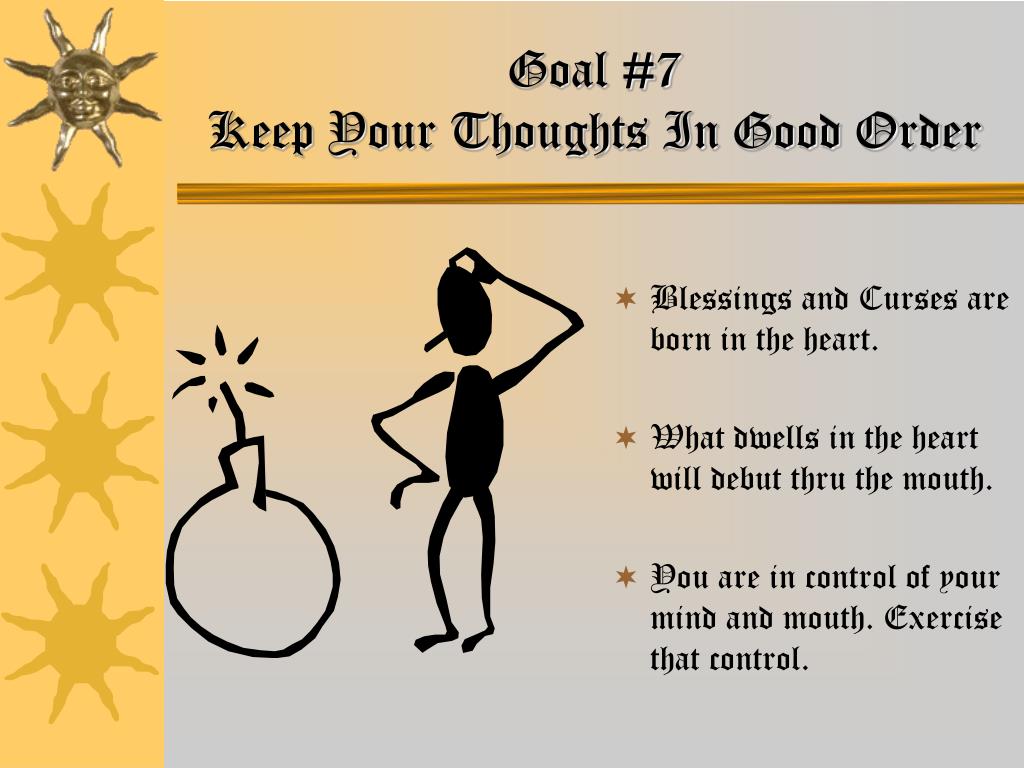 Goal #7
Keep Your Thoughts In Good Order

Blessings and Curses are born in the heart.

What dwells in the heart will debut thru the mouth.

You are in control of your mind and mouth. Exercise that control.